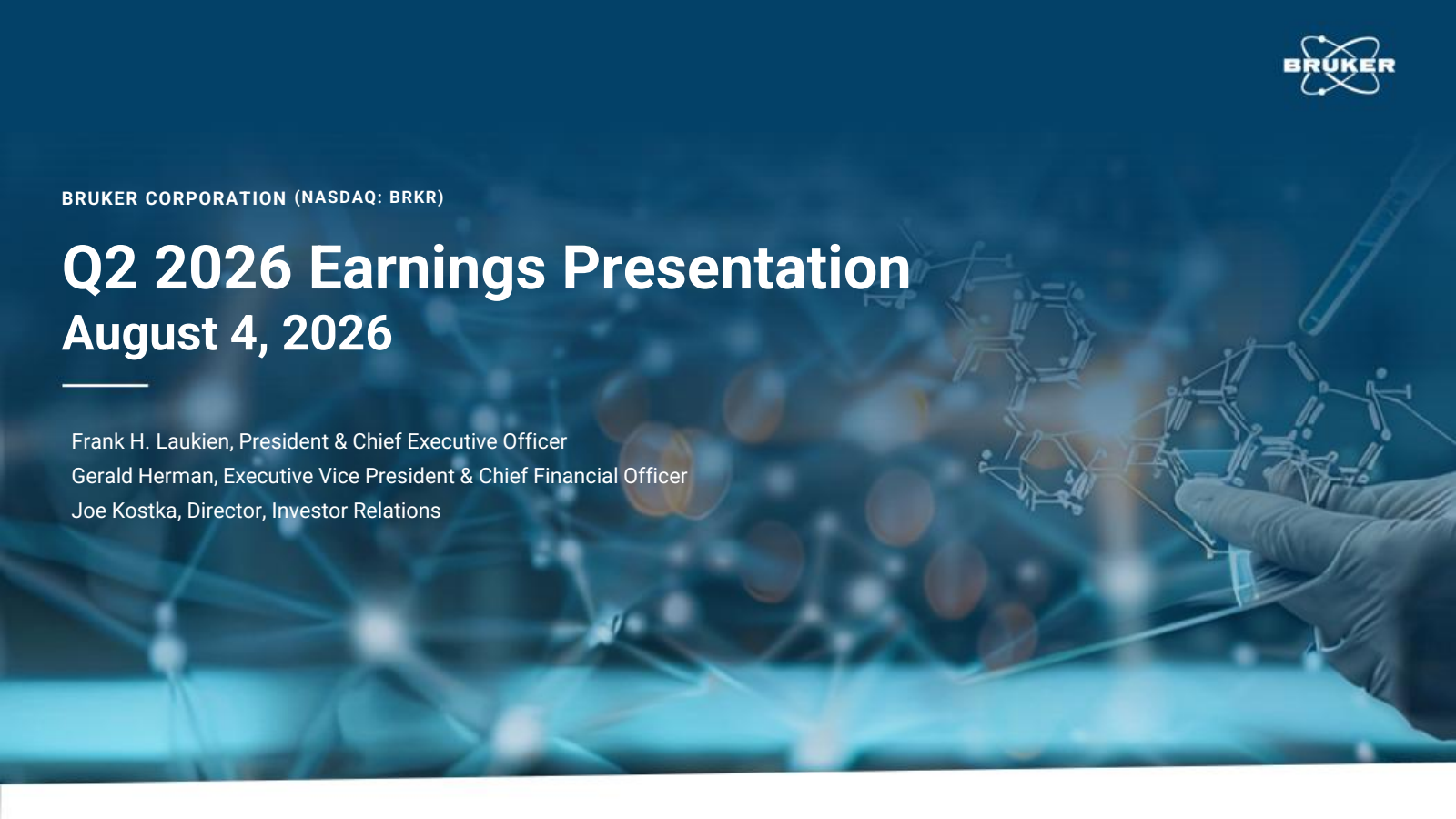 BRUKER

BRUKER CORPORATION (NASDAQ: BRKR)

Q2 2026 Earnings Presentation
August 4, 2026

Frank H. Laukien, President & Chief Executive Officer
Gerald Herman, Executive Vice President & Chief Financial Officer
Joe Kostka, Director, Investor Relations